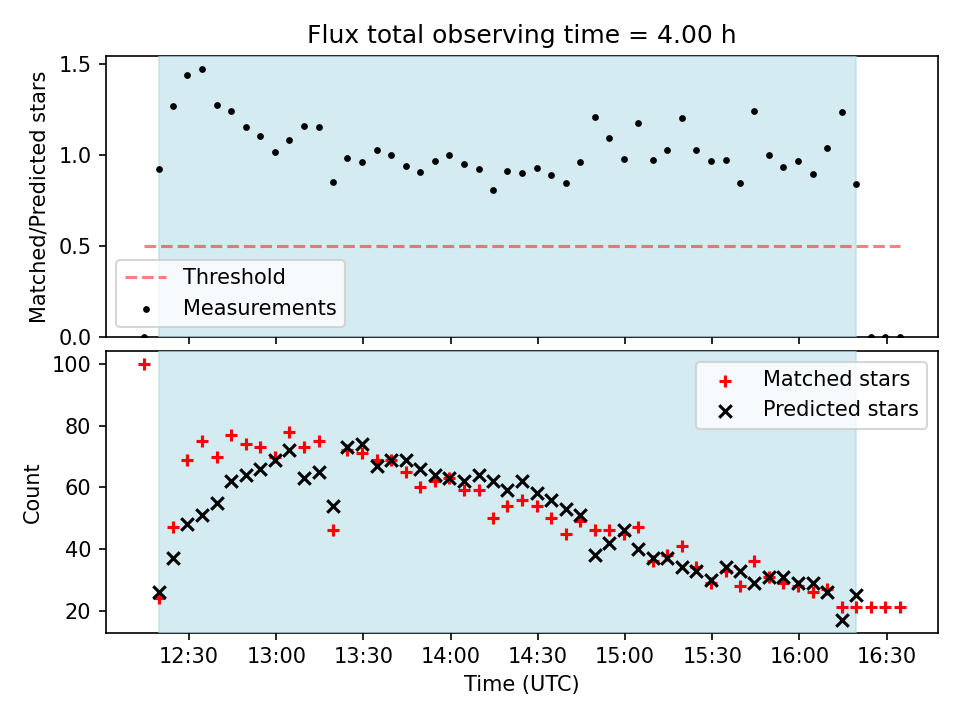 Flux total observing time = 4.00 h

Matched/Predicted stars

1.5
1.0
0.5
0.0

Threshold
Measurements

Count

100
80
60
40
20

Matched stars
Predicted stars

12:30
13:00
13:30
14:00
14:30
15:00
15:30
16:00
16:30

Time (UTC)